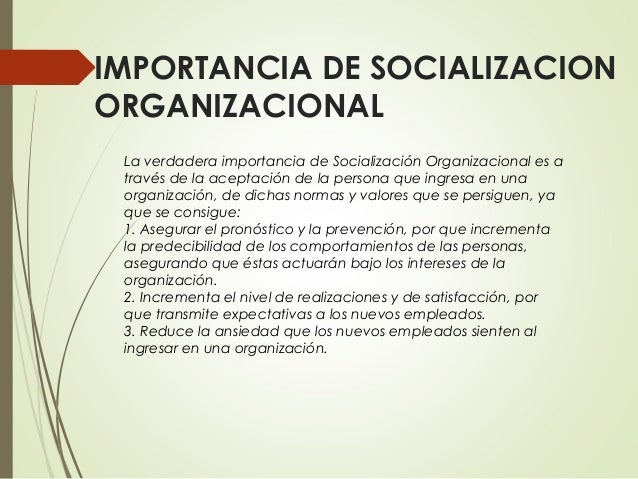 IMPORTANCIA DE SOCIALIZACION ORGANIZACIONAL

La verdadera importancia de Socialización Organizacional es a través de la aceptación de la persona que ingresa en una organización, de dichas normas y valores que se persiguen, ya que se consigue:
1. Asegurar el pronóstico y la prevención, por que incrementa la predecibilidad de los comportamientos de las personas, asegurando que éstas actuarán bajo los intereses de la organización.
2. Incrementa el nivel de realizaciones y de satisfacción, por que transmite expectativas a los nuevos empleados.
3. Reduce la ansiedad que los nuevos empleados sienten al ingresar en una organización.